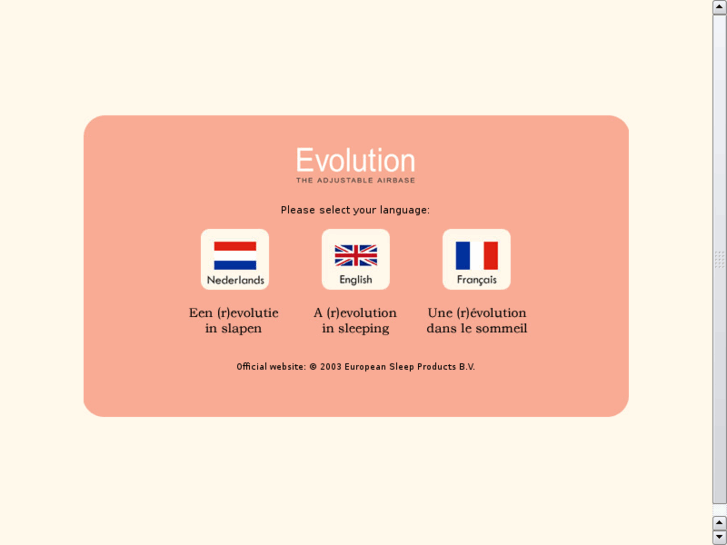 Evolution
THE ADJUSTABLE AIRBASE

Please select your language:

Nederlands

English

Français

Een (r)evolutie in slapen

A (r)evolution in sleeping

Une (r)évolution dans le sommeil

Official website: © 2003 European Sleep Products B.V.